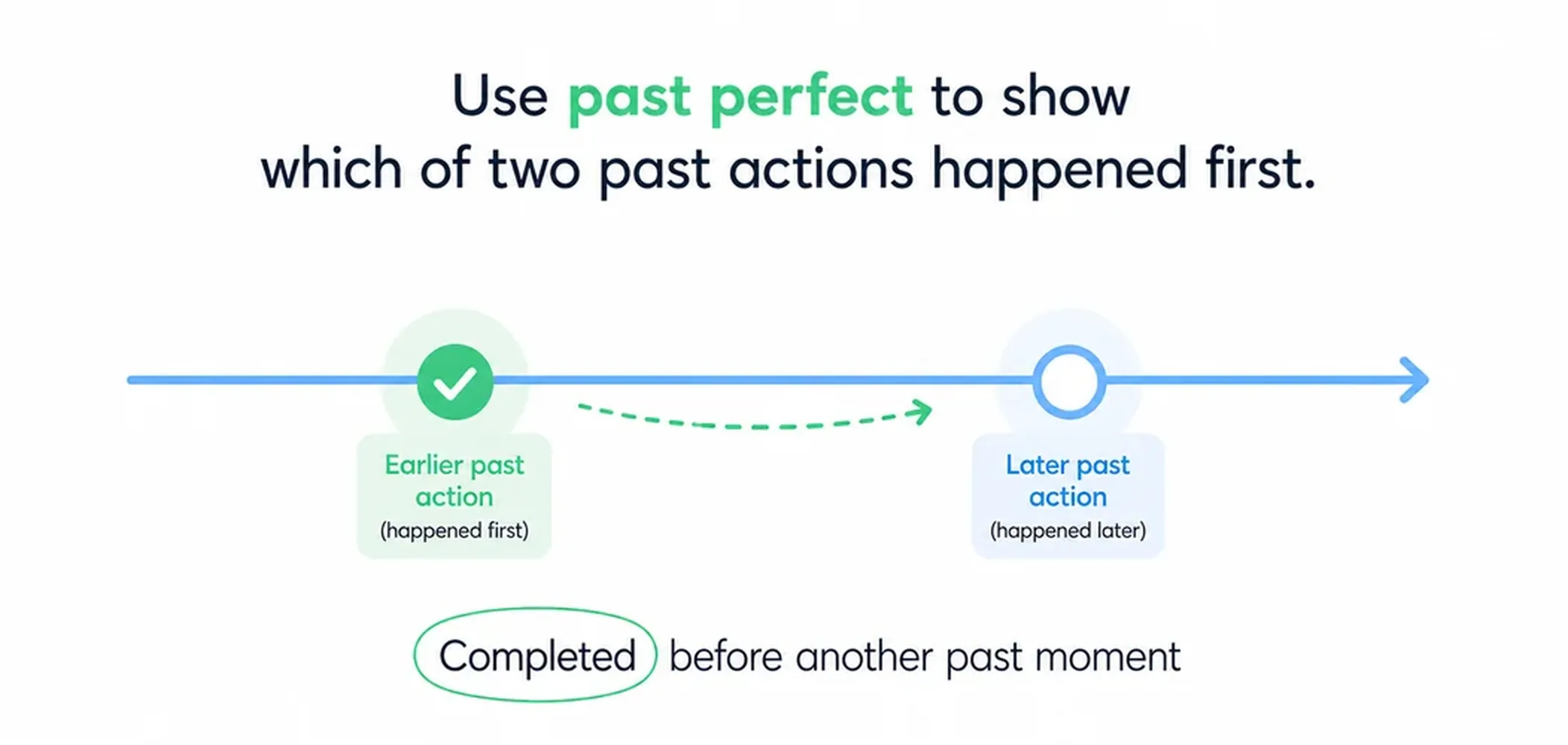 Use past perfect to show which of two past actions happened first.

Earlier past action
(happened first)

Later past action
(happened later)

Completed before another past moment